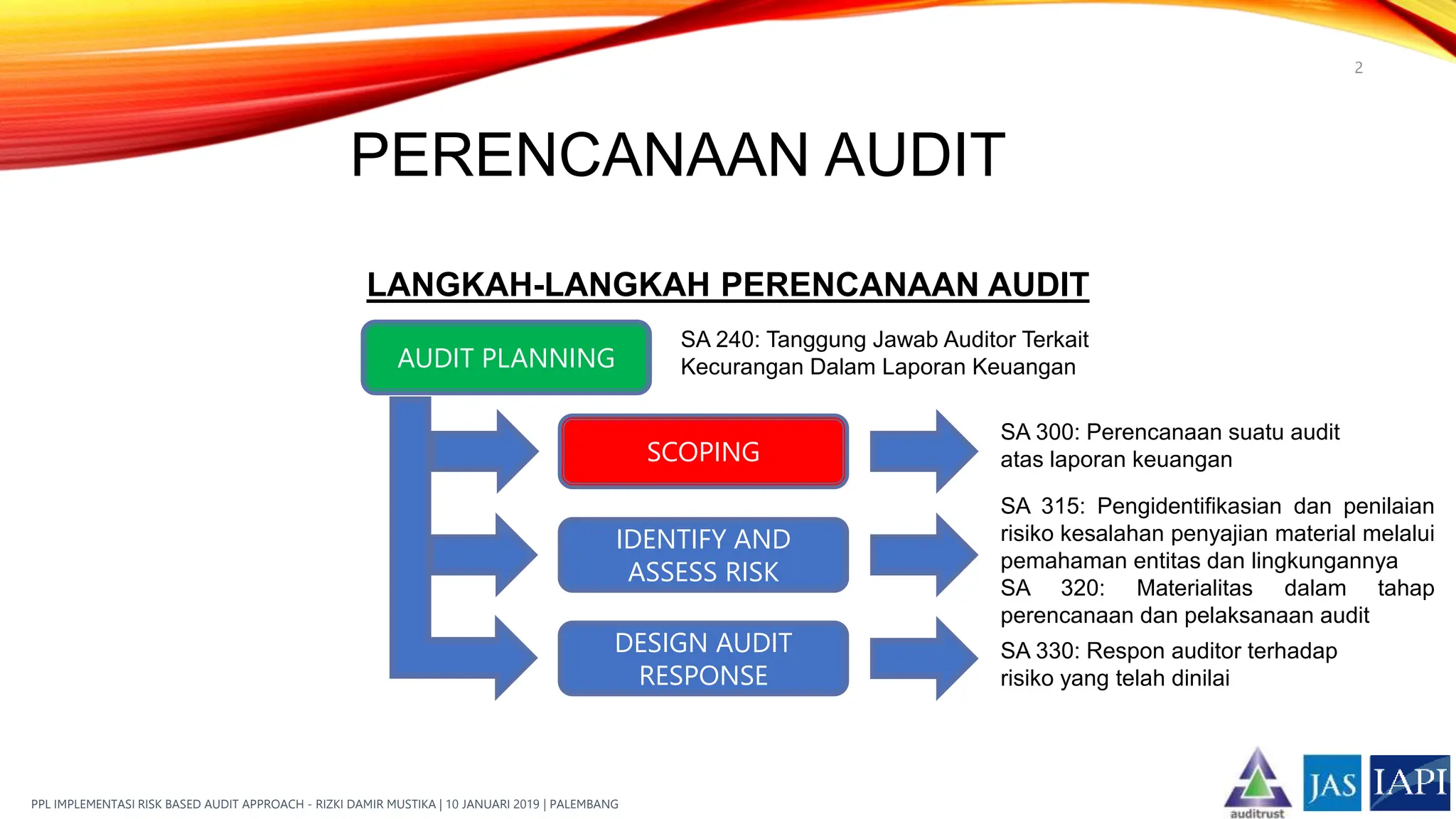 2

PERENCANAAN AUDIT

LANGKAH-LANGKAH PERENCANAAN AUDIT

AUDIT PLANNING

SA 240: Tanggung Jawab Auditor Terkait Kecurangan Dalam Laporan Keuangan

SCOPING

SA 300: Perencanaan suatu audit atas laporan keuangan

IDENTIFY AND ASSESS RISK

SA 315: Pengidentifikasian dan penilaian risiko kesalahan penyajian material melalui pemahaman entitas dan lingkungannya
SA 320: Materialitas dalam tahap perencanaan dan pelaksanaan audit

DESIGN AUDIT RESPONSE

SA 330: Respon auditor terhadap risiko yang telah dinilai

PPL IMPLEMENTASI RISK BASED AUDIT APPROACH - RIZKI DAMIR MUSTIKA | 10 JANUARI 2019 | PALEMBANG

auditrust JAS IAPI